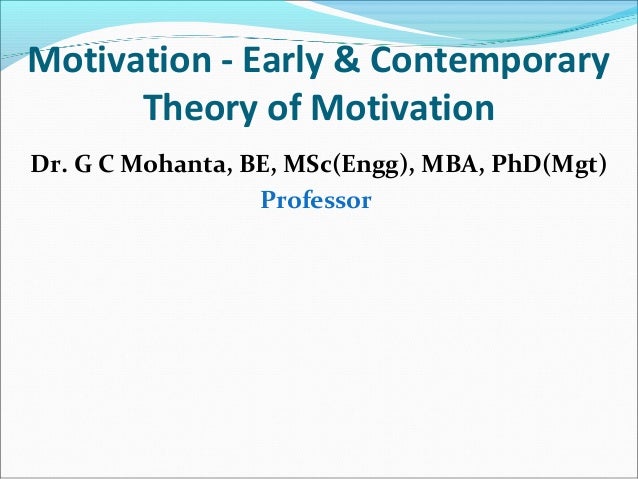 Motivation - Early & Contemporary Theory of Motivation

Dr. G C Mohanta, BE, MSc(Engg), MBA, PhD(Mgt)
Professor